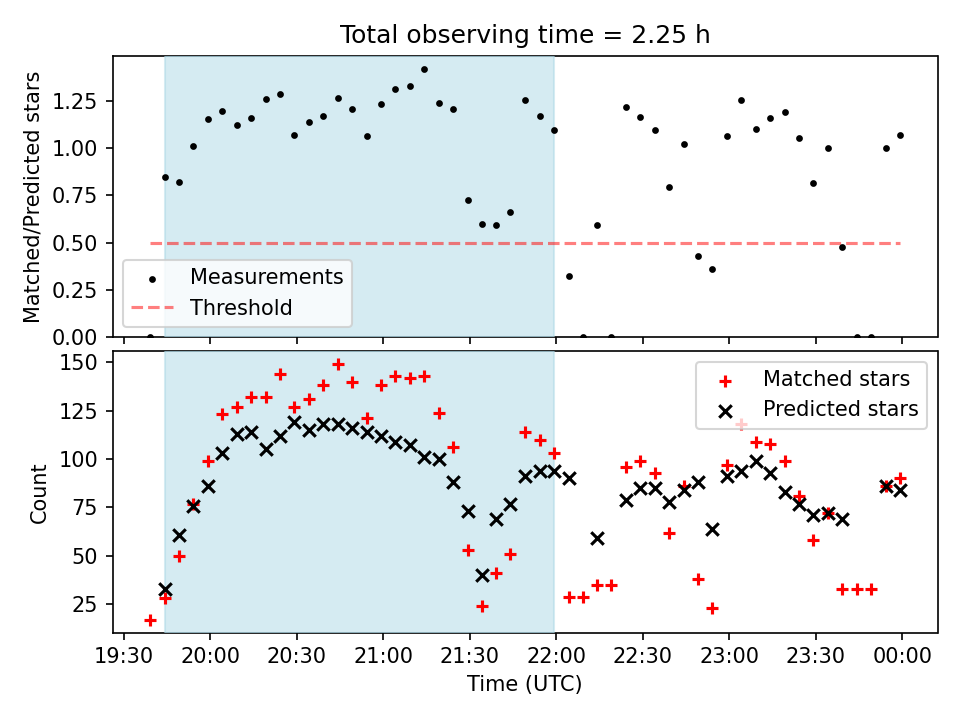 Total observing time = 2.25 h

Matched/Predicted stars

1.25
1.00
0.75
0.50
0.25
0.00

Measurements
Threshold

Count

150
125
100
75
50
25

Matched stars
Predicted stars

19:30 20:00 20:30 21:00 21:30 22:00 22:30 23:00 23:30 00:00

Time (UTC)